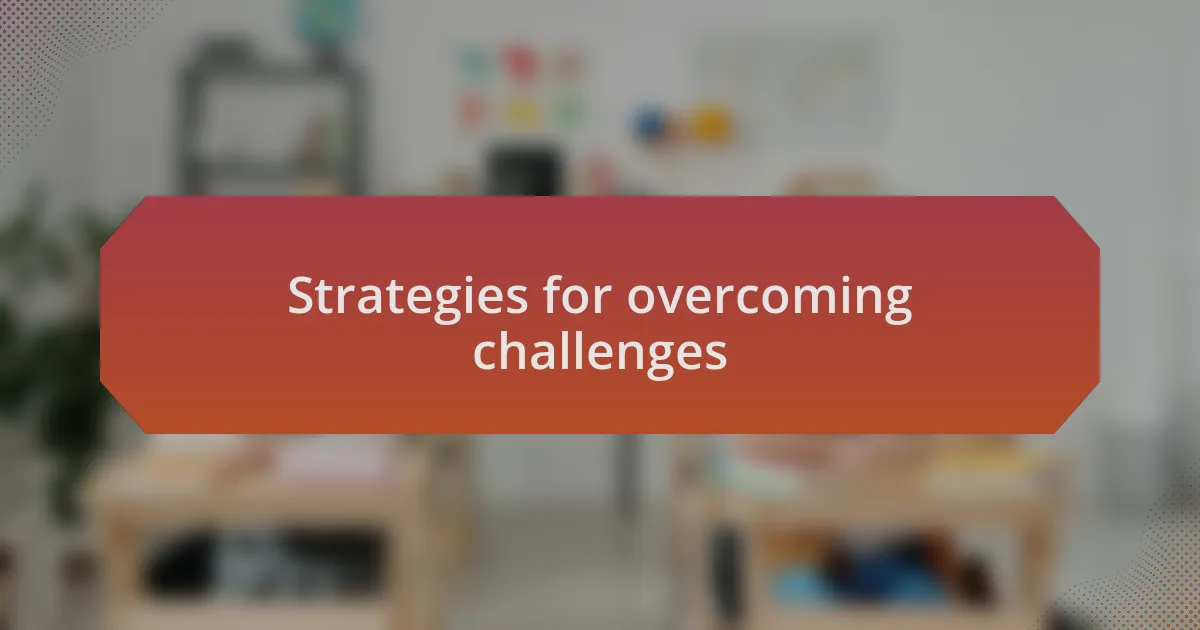 Strategies for overcoming challenges